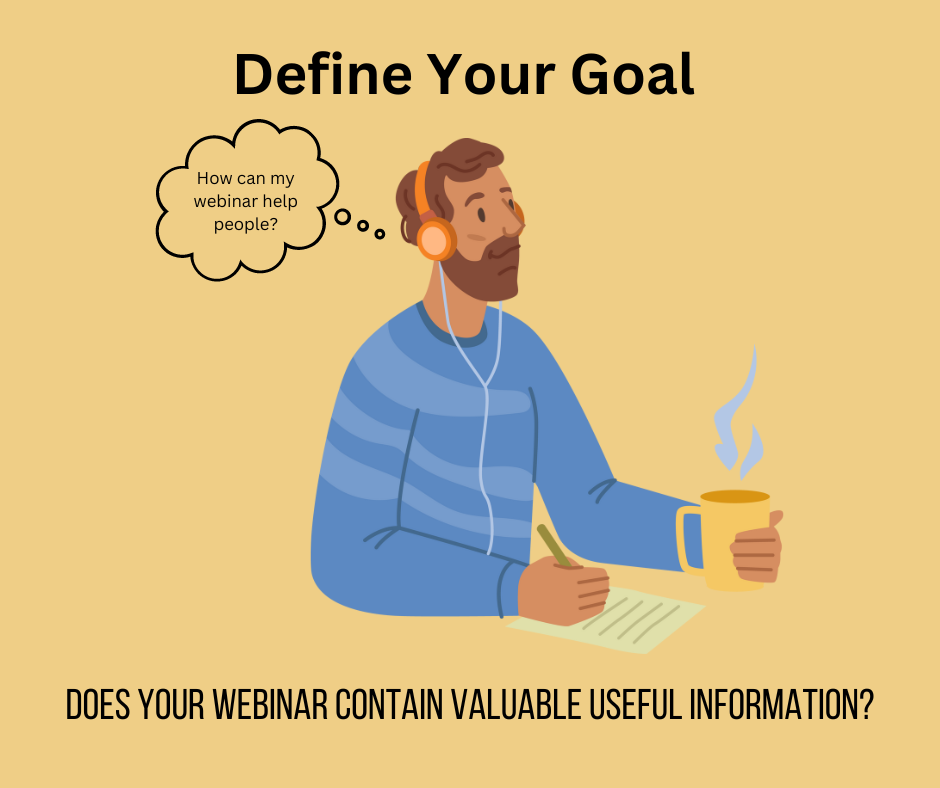 Define Your Goal

How can my webinar help people?

DOES YOUR WEBINAR CONTAIN VALUABLE USEFUL INFORMATION?